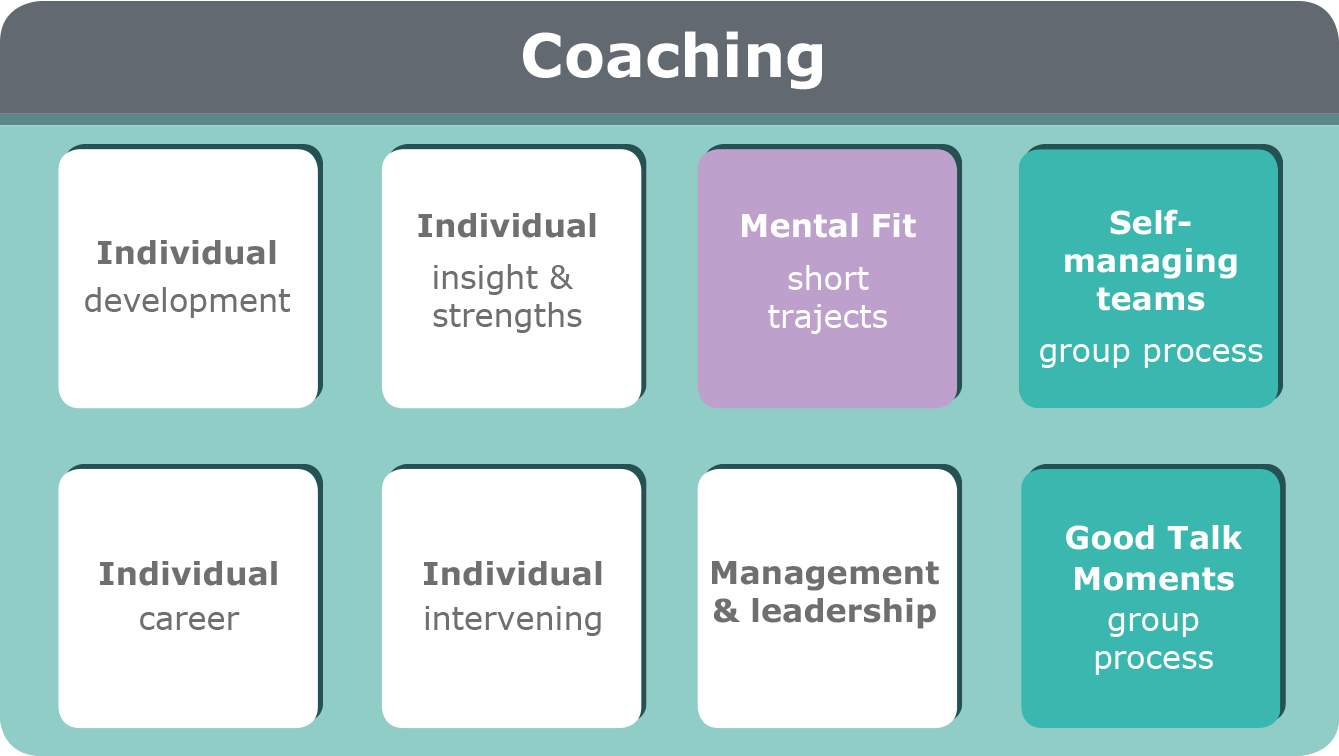 Coaching

Individual
development

Individual
insight & strengths

Mental Fit
short trajects

Self-managing teams
group process

Individual
career

Individual
intervening

Management & leadership

Good Talk Moments
group process